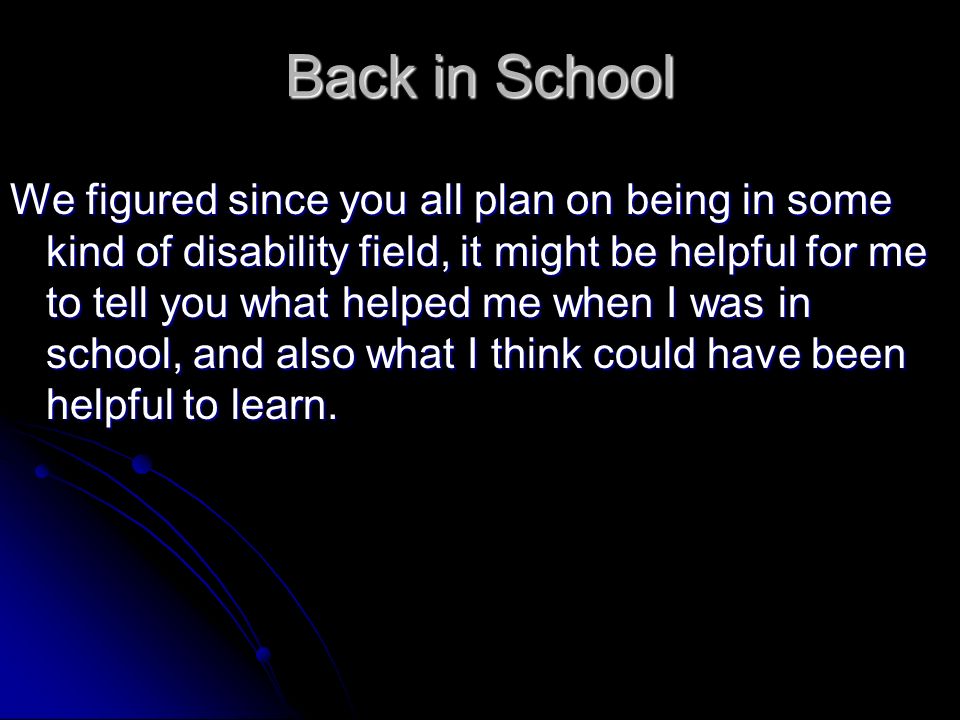 Back in School

We figured since you all plan on being in some kind of disability field, it might be helpful for me to tell you what helped me when I was in school, and also what I think could have been helpful to learn.